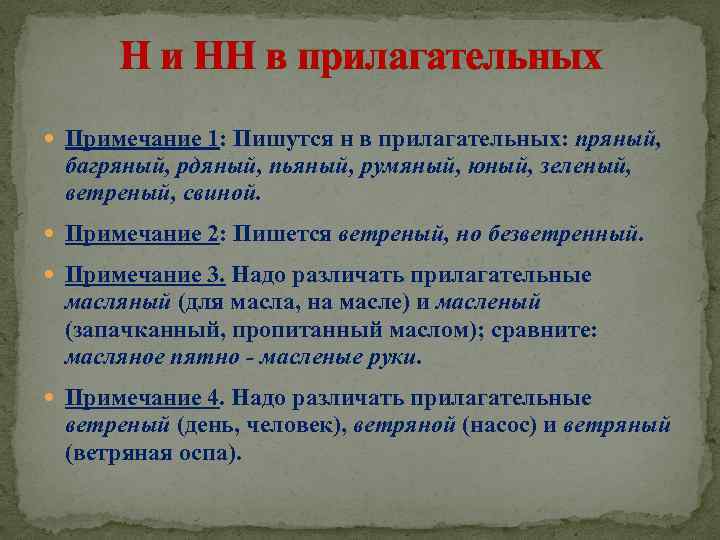 Н и НН в прилагательных

Примечание 1: Пишутся н в прилагательных: пряный, багряный, рдяный, пьяный, румяный, юный, зеленый, ветреный, свиной.

Примечание 2: Пишется ветреный, но безветренный.

Примечание 3. Надо различать прилагательные масляный (для масла, на масле) и масленый (запачканный, пропитанный маслом); сравните: масляное пятно - масленые руки.

Примечание 4. Надо различать прилагательные ветреный (день, человек), ветряной (насос) и ветряный (ветряная оспа).